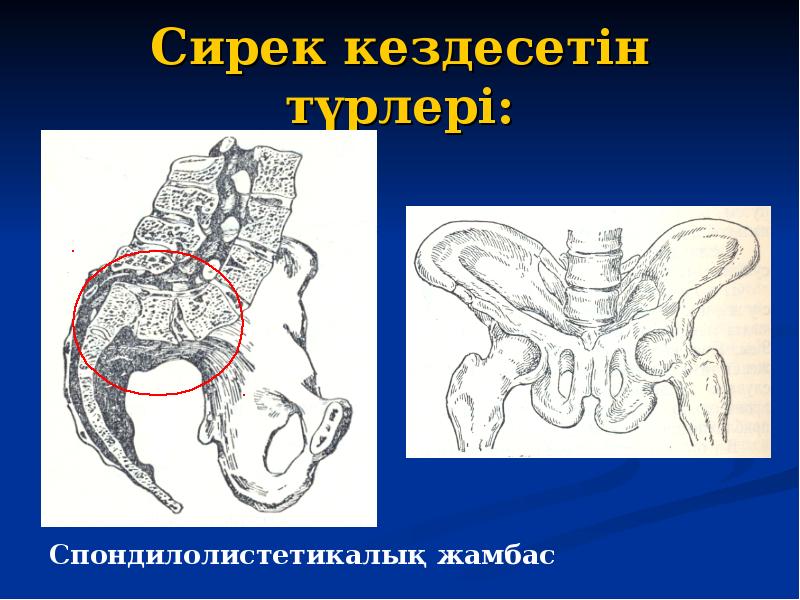 Сирек кездесетін түрлері:

Спондилолистетикалық жамбас